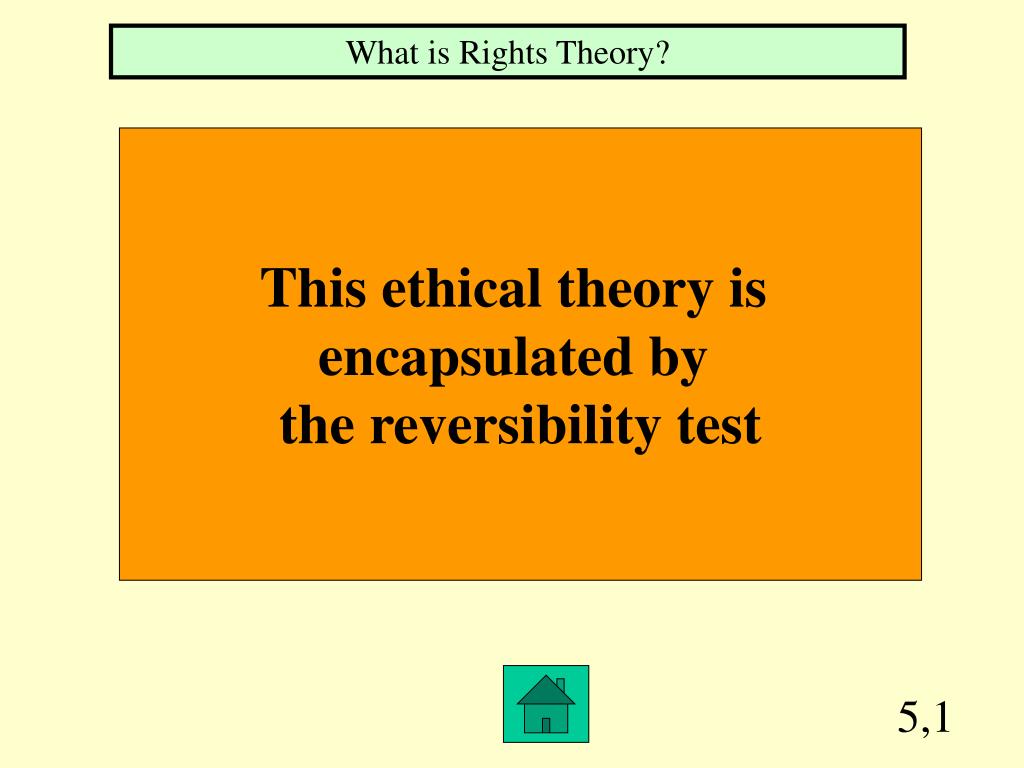 What is Rights Theory?

This ethical theory is encapsulated by the reversibility test

5,1